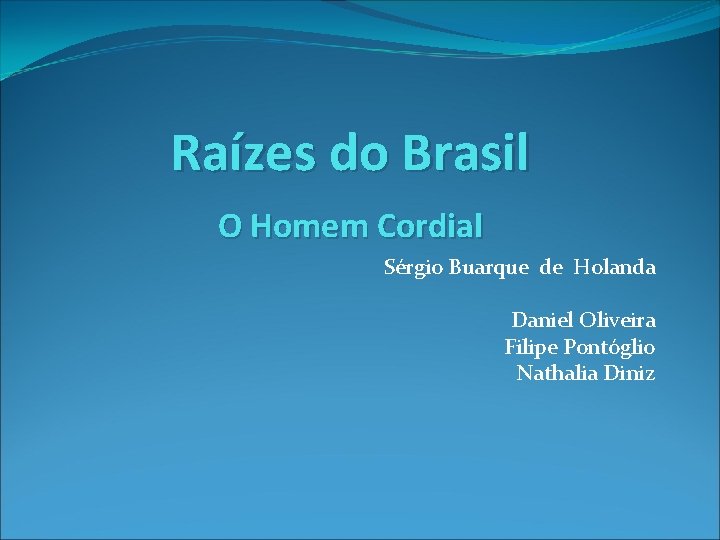 Raízes do Brasil

O Homem Cordial

Sérgio Buarque de Holanda

Daniel Oliveira
Filipe Pontóglio
Nathalia Diniz